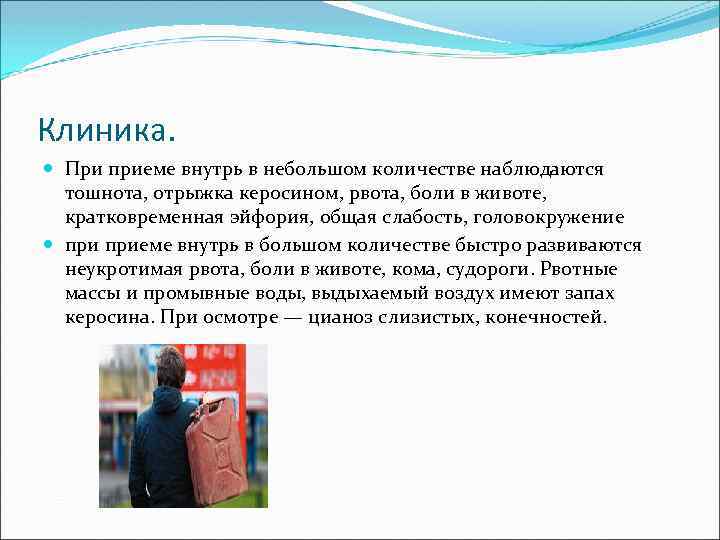 Клиника.

При приеме внутрь в небольшом количестве наблюдаются тошнота, отрыжка керосином, рвота, боли в животе, кратковременная эйфория, общая слабость, головокружение

при приеме внутрь в большом количестве быстро развиваются неукротимая рвота, боли в животе, кома, судороги. Рвотные массы и промывные воды, выдыхаемый воздух имеют запах керосина. При осмотре — цианоз слизистых, конечностей.